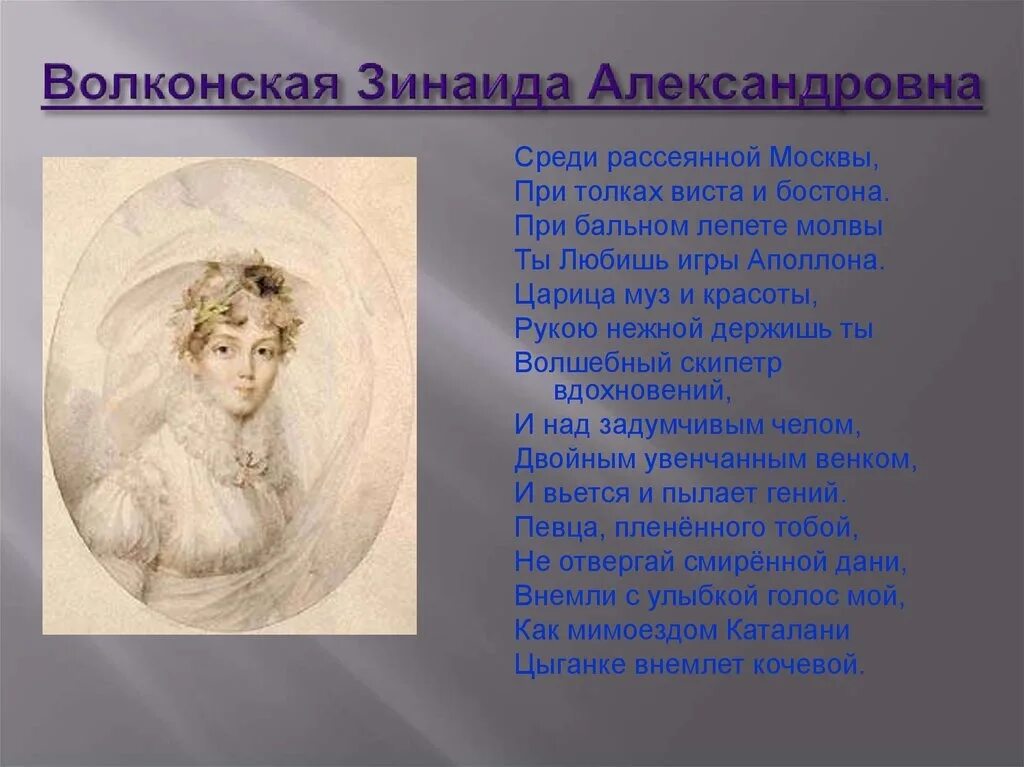 Волконская Зинаида Александровна

Среди рассеянной Москвы,
При толках виста и бостона.
При бальном лепете молвы
Ты Любишь игры Аполлона.
Царица муз и красоты,
Рукою нежной держишь ты
Волшебный скипетр вдохновений,
И над задумчивым челом,
Двойным увенчанным венком,
И вьется и пылает гений.
Певца, пленённого тобой,
Не отвергай смирённой дани,
Внемли с улыбкой голос мой,
Как мимоездом Каталани
Цыганке внемлет кочевой.